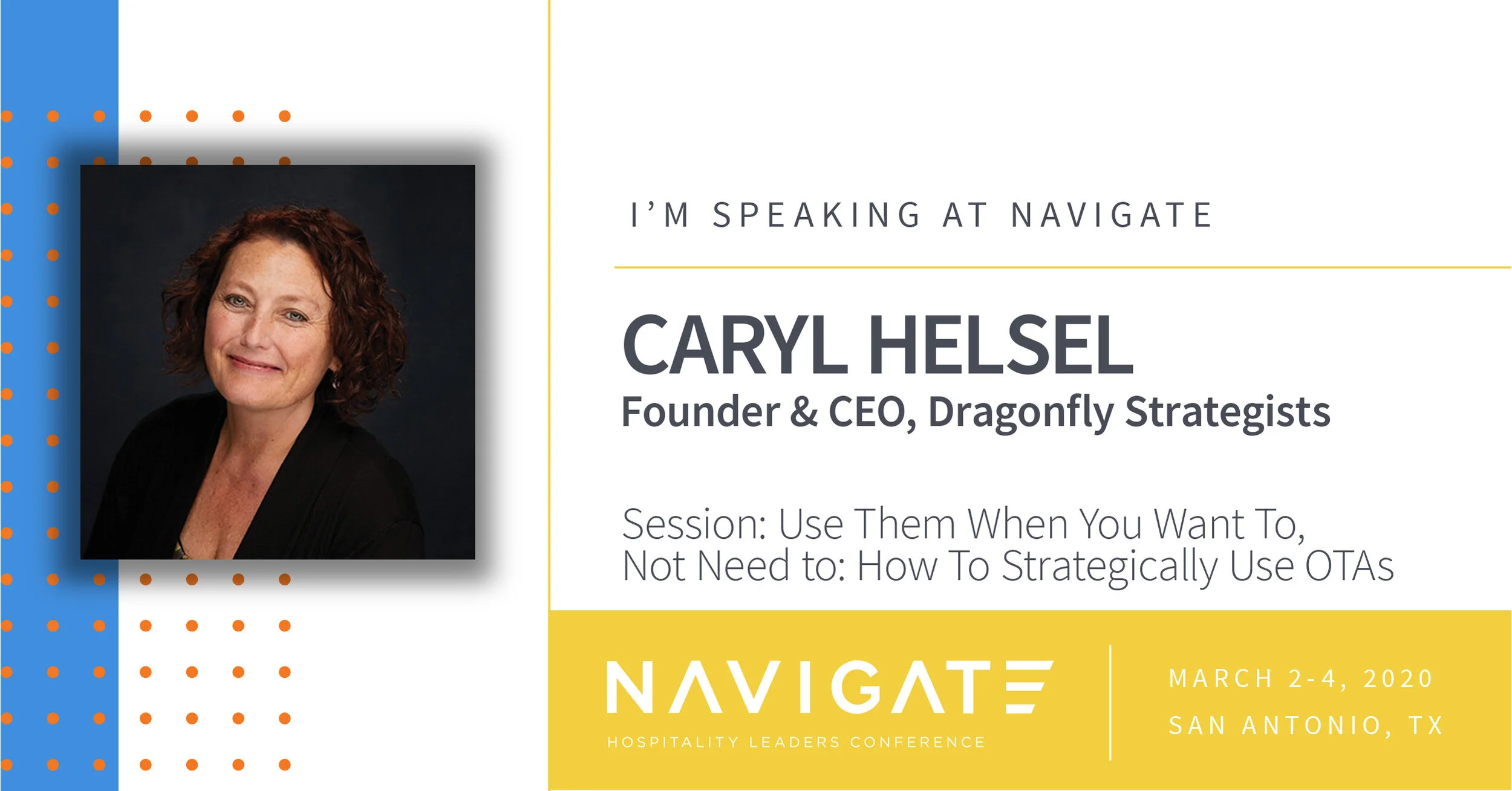 I'M SPEAKING AT NAVIGATE

CARYL HELSEL
Founder & CEO, Dragonfly Strategists

Session: Use Them When You Want To, Not Need to: How To Strategically Use OTAs

NAVIGATE
HOSPITALITY LEADERS CONFERENCE

MARCH 2-4, 2020
SAN ANTONIO, TX